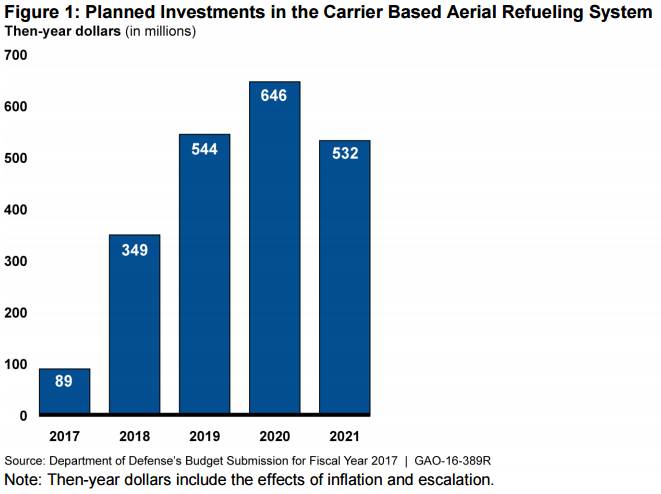 Figure 1: Planned Investments in the Carrier Based Aerial Refueling System
Then-year dollars (in millions)

700
600
500
400
300
200
100
0

89
349
544
646
532

2017
2018
2019
2020
2021

Source: Department of Defense's Budget Submission for Fiscal Year 2017 | GAO-16-389R
Note: Then-year dollars include the effects of inflation and escalation.